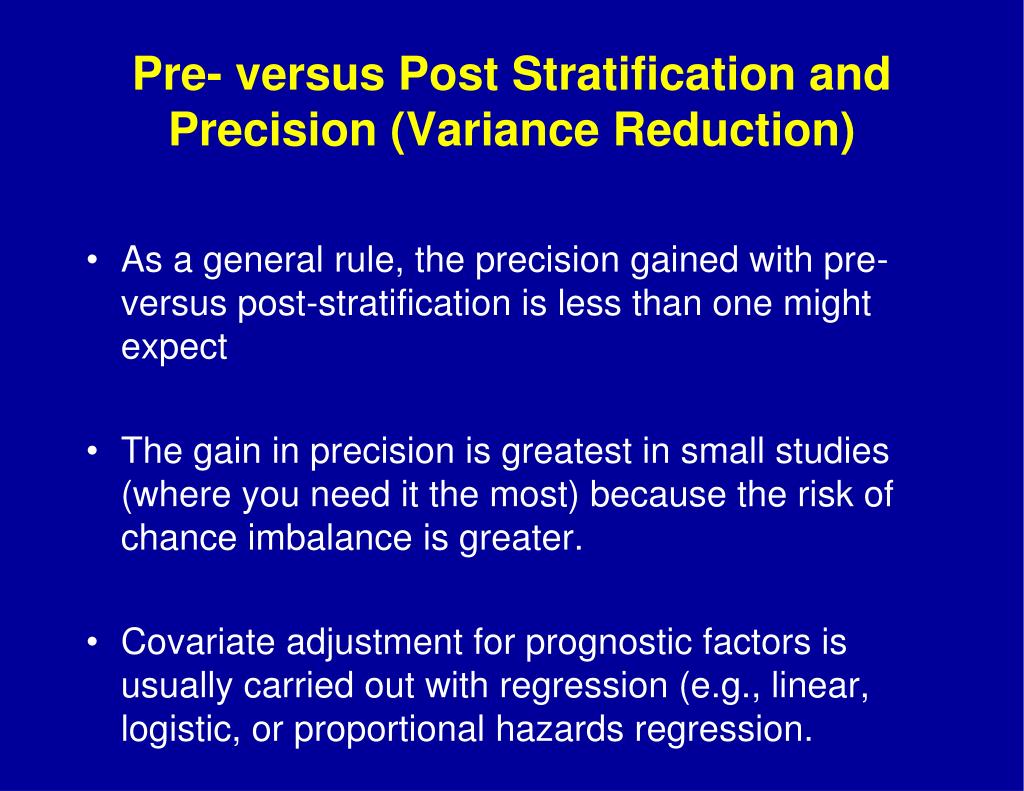 Pre- versus Post Stratification and Precision (Variance Reduction)

• As a general rule, the precision gained with pre- versus post-stratification is less than one might expect

• The gain in precision is greatest in small studies (where you need it the most) because the risk of chance imbalance is greater.

• Covariate adjustment for prognostic factors is usually carried out with regression (e.g., linear, logistic, or proportional hazards regression.